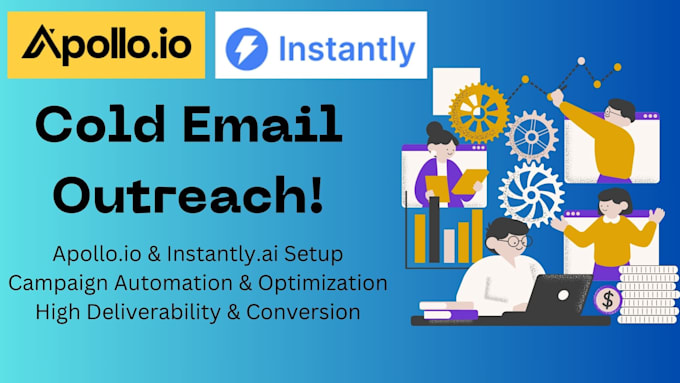 Apollo.io

Instantly

Cold Email Outreach!

Apollo.io & Instantly.ai Setup
Campaign Automation & Optimization
High Deliverability & Conversion

$